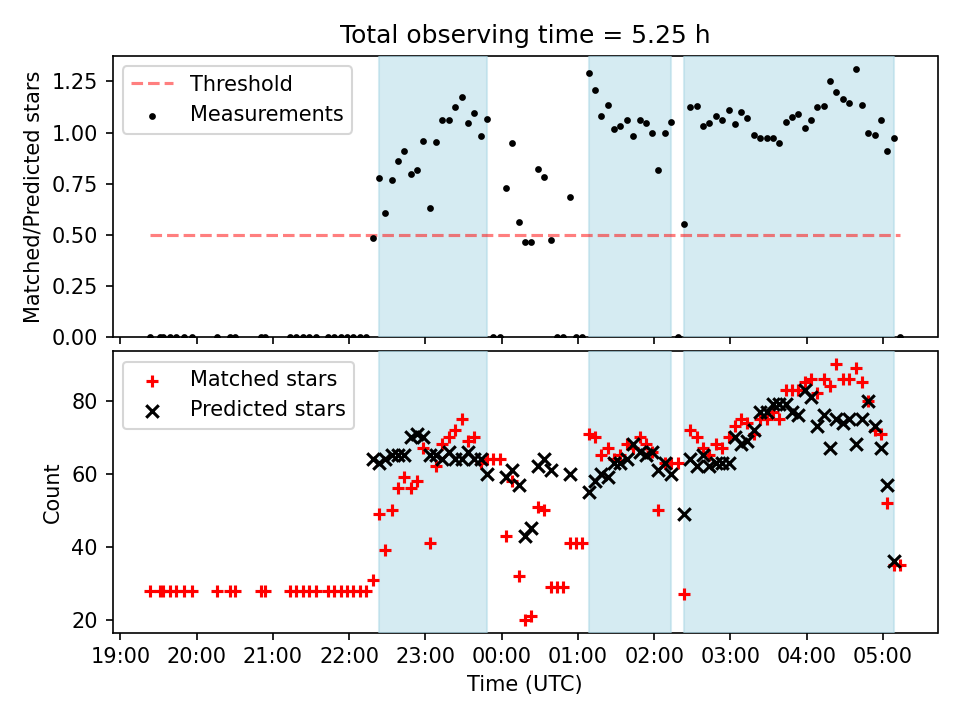 Total observing time = 5.25 h

Threshold
Measurements

Matched/Predicted stars

1.25
1.00
0.75
0.50
0.25
0.00

Matched stars
Predicted stars

Count

80
60
40
20

19:00 20:00 21:00 22:00 23:00 00:00 01:00 02:00 03:00 04:00 05:00

Time (UTC)